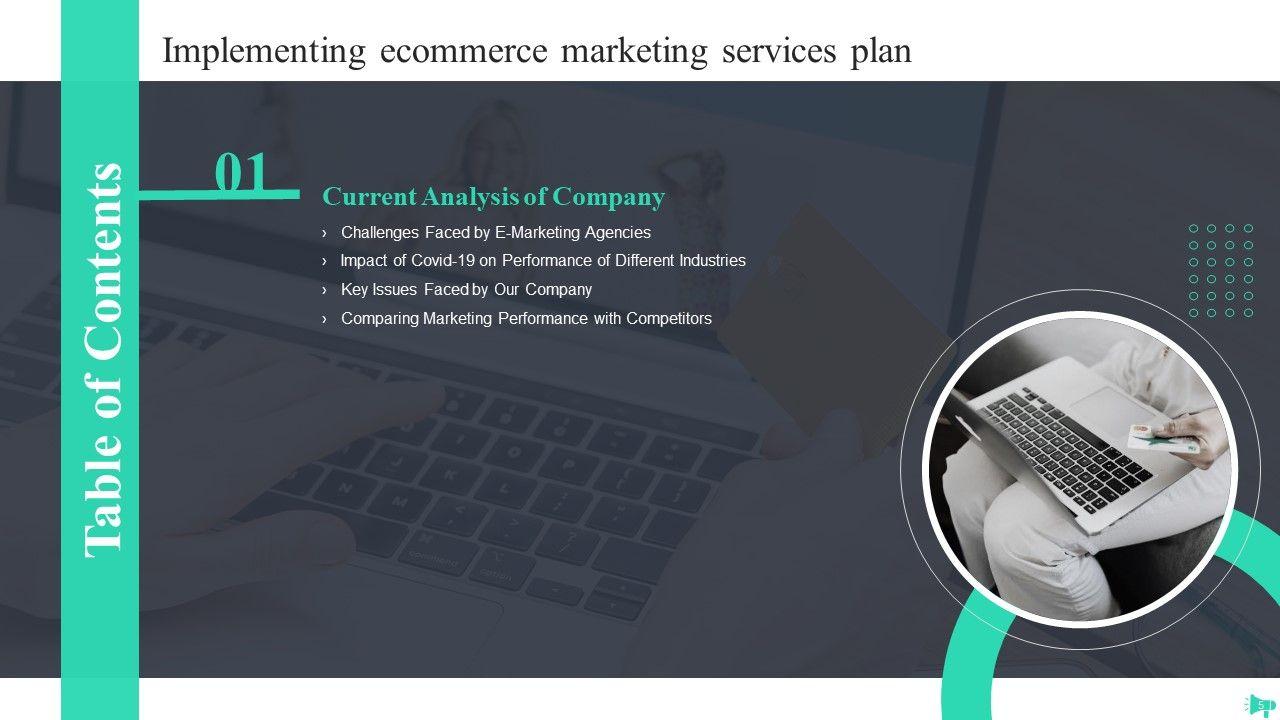 Implementing ecommerce marketing services plan

Table of Contents

01

Current Analysis of Company

› Challenges Faced by E-Marketing Agencies

› Impact of Covid-19 on Performance of Different Industries

› Key Issues Faced by Our Company

› Comparing Marketing Performance with Competitors